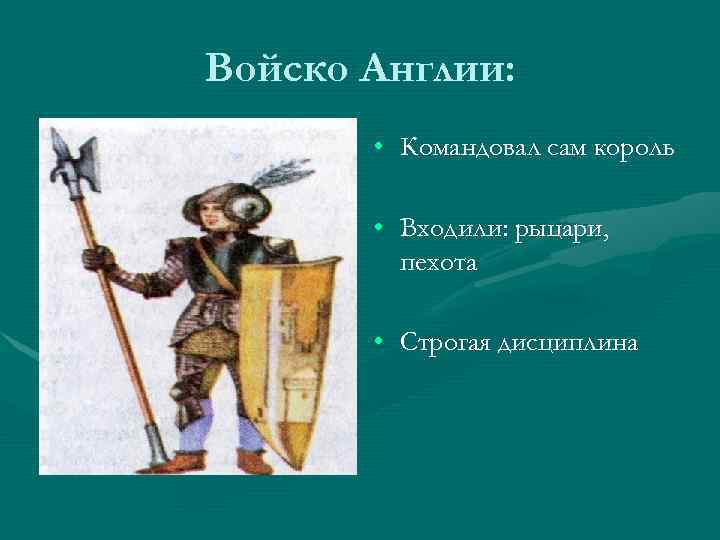 Войско Англии:

• Командовал сам король

• Входили: рыцари, пехота

• Строгая дисциплина